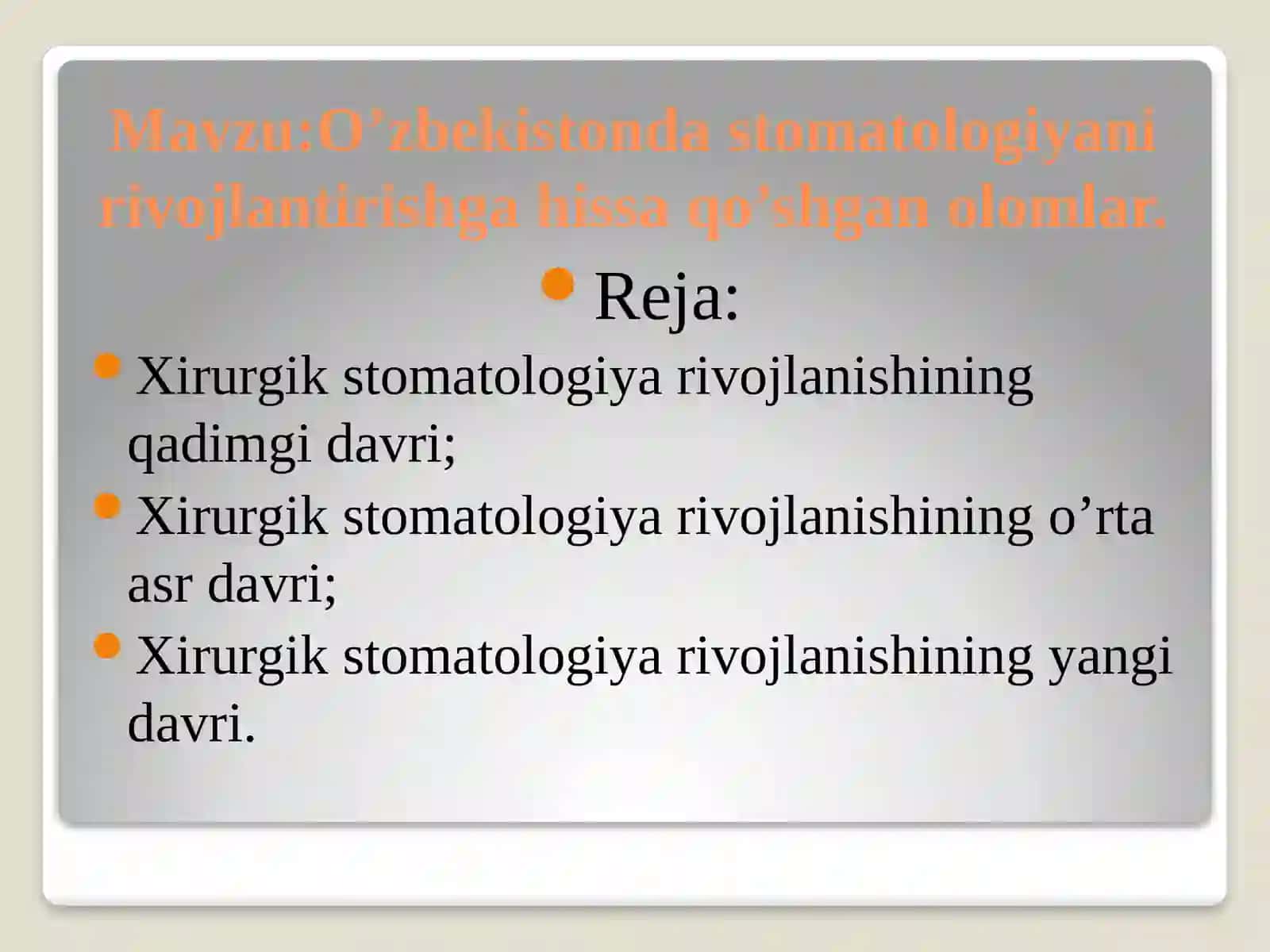 Mavzu:O’zbekistonda stomatologiyani rivojlantirishga hissa qo’shgan olomlar.

Reja:

Xirurgik stomatologiya rivojlanishining qadimgi davri;

Xirurgik stomatologiya rivojlanishining o’rta asr davri;

Xirurgik stomatologiya rivojlanishining yangi davri.